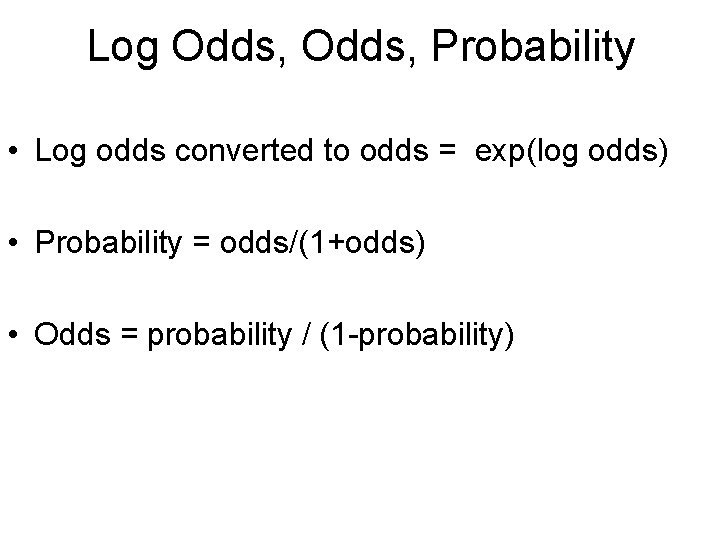 Log Odds, Odds, Probability

• Log odds converted to odds = exp(log odds)

• Probability = odds/(1+odds)

• Odds = probability / (1-probability)